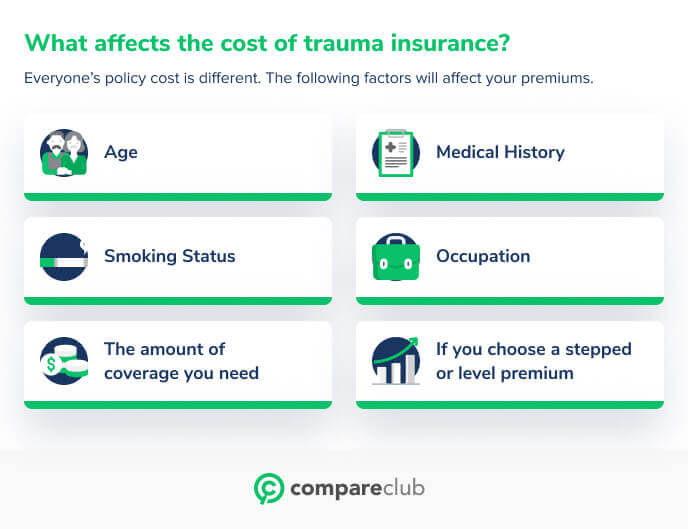 What affects the cost of trauma insurance?

Everyone's policy cost is different. The following factors will affect your premiums.

Age

Medical History

Smoking Status

Occupation

The amount of coverage you need

If you choose a stepped or level premium

compareclub